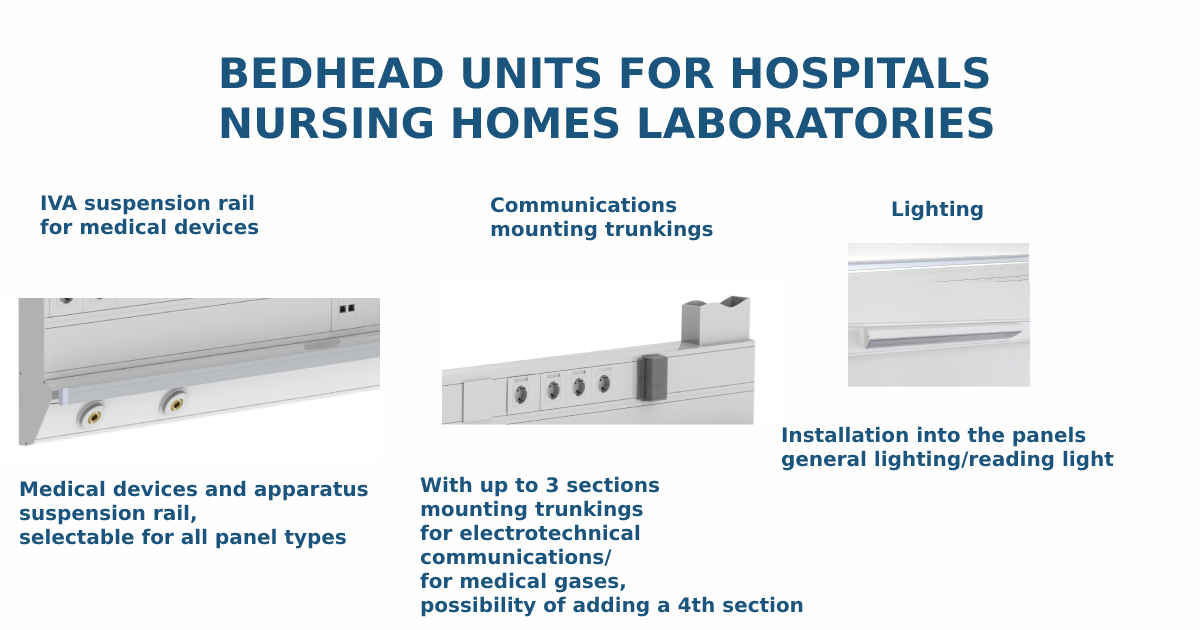 BEDHEAD UNITS FOR HOSPITALS
NURSING HOMES LABORATORIES

IVA suspension rail for medical devices

Medical devices and apparatus suspension rail, selectable for all panel types

Communications mounting trunkings

With up to 3 sections mounting trunkings for electrotechnical communications/ for medical gases, possibility of adding a 4th section

Lighting

Installation into the panels general lighting/reading light